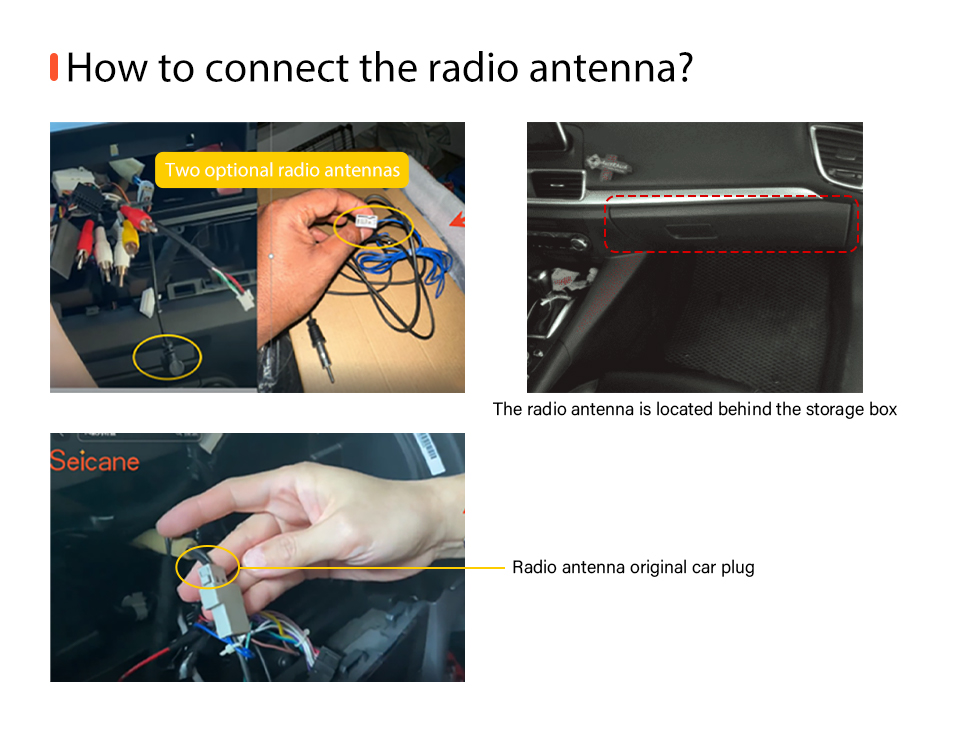 How to connect the radio antenna?

Two optional radio antennas

The radio antenna is located behind the storage box

Seicane

Radio antenna original car plug